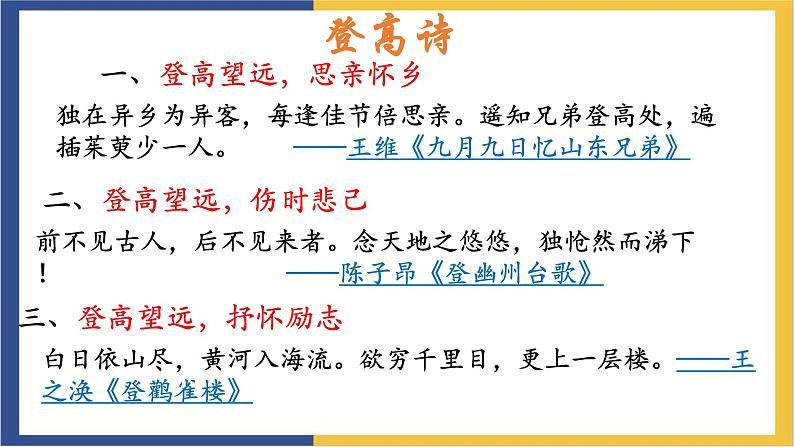 登高诗

一、登高望远，思亲怀乡

独在异乡为异客，每逢佳节倍思亲。遥知兄弟登高处，遍插茱萸少一人。 ——王维《九月九日忆山东兄弟》

二、登高望远，伤时悲己

前不见古人，后不见来者。念天地之悠悠，独怆然而涕下！ ——陈子昂《登幽州台歌》

三、登高望远，抒怀励志

白日依山尽，黄河入海流。欲穷千里目，更上一层楼。——王之涣《登鹳雀楼》